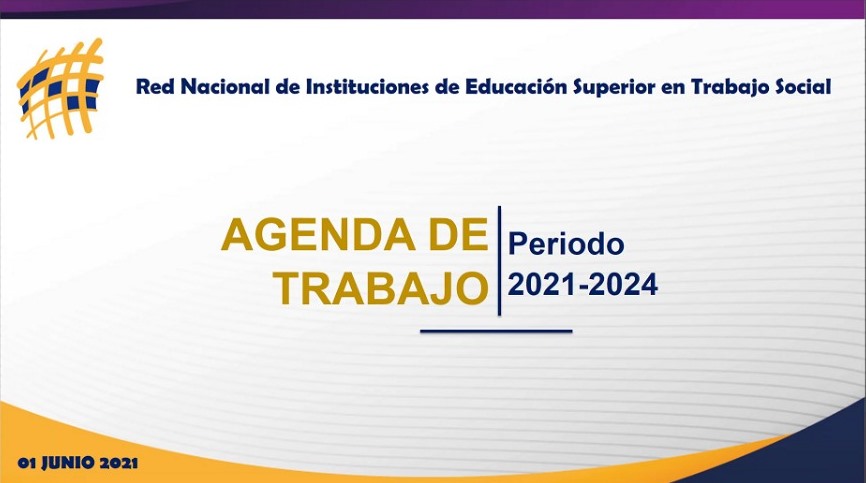 Red Nacional de Instituciones de Educación Superior en Trabajo Social

AGENDA DE TRABAJO

Periodo 2021-2024

01 JUNIO 2021